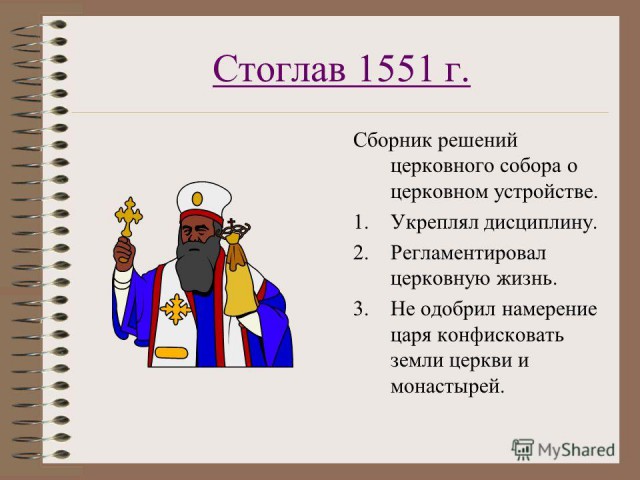 Стоглав 1551 г.

Сборник решений церковного собора о церковном устройстве.

1. Укреплял дисциплину.
2. Регламентировал церковную жизнь.
3. Не одобрил намерение царя конфисковать земли церкви и монастырей.

MyShared